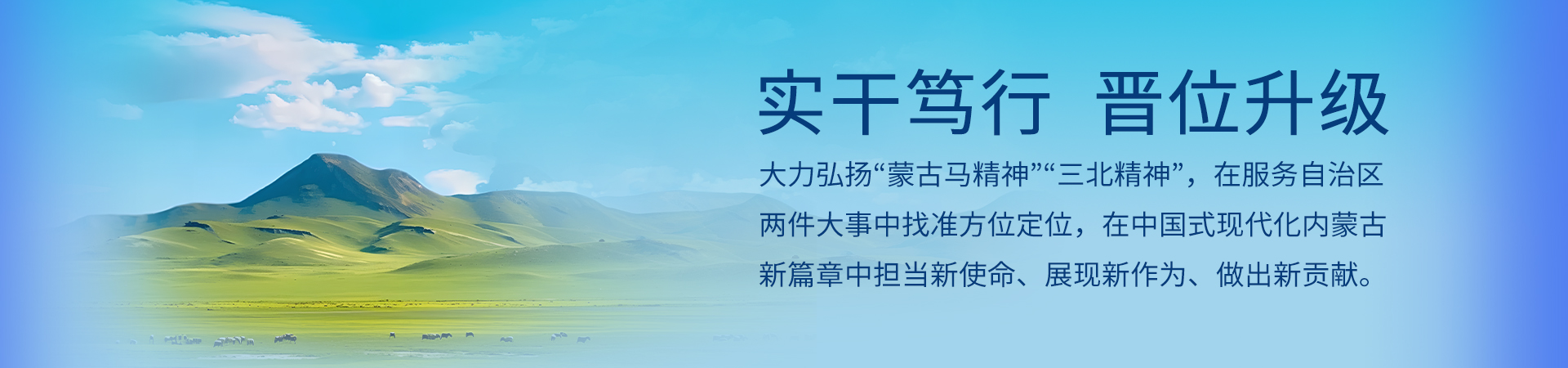 实干笃行 晋位升级

大力弘扬“蒙古马精神”“三北精神”，在服务自治区两件大事中找准方位定位，在中国式现代化内蒙古新篇章中担当新使命、展现新作为、做出新贡献。